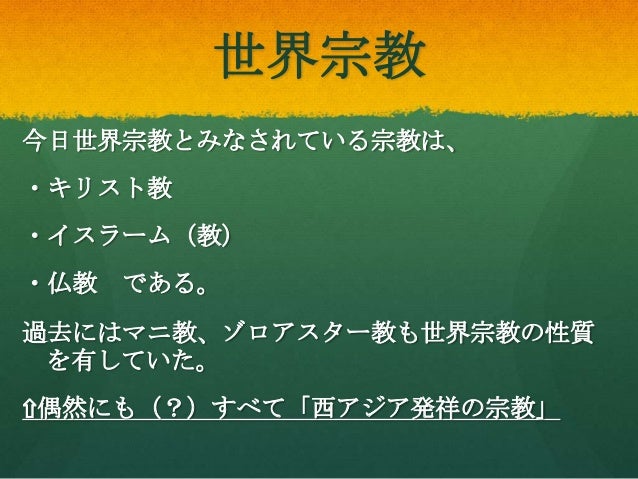 世界宗教

今日世界宗教とみなされている宗教は、

・キリスト教

・イスラーム（教）

・仏教　である。

過去にはマニ教、ゾロアスター教も世界宗教の性質を有していた。

⇧偶然にも（？）すべて「西アジア発祥の宗教」